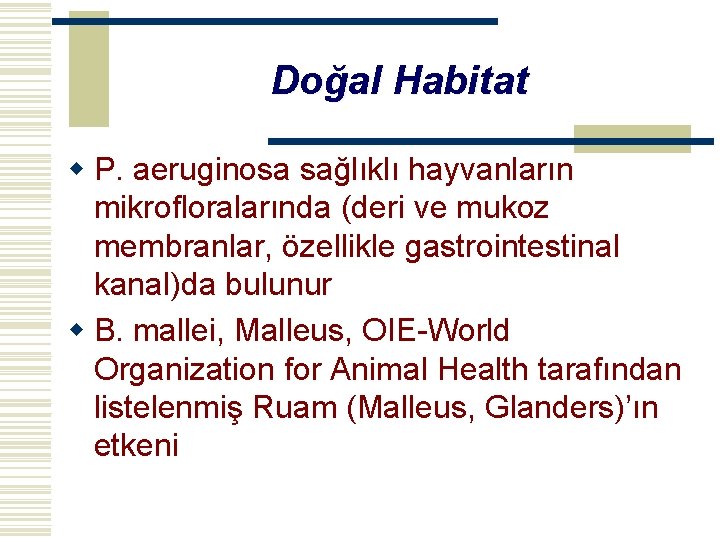 Doğal Habitat

P. aeruginosa sağlıklı hayvanların mikrofloralarında (deri ve mukoz membranlar, özellikle gastrointestinal kanal)da bulunur

B. mallei, Malleus, OIE-World Organization for Animal Health tarafından listelenmiş Ruam (Malleus, Glanders)'ın etkeni